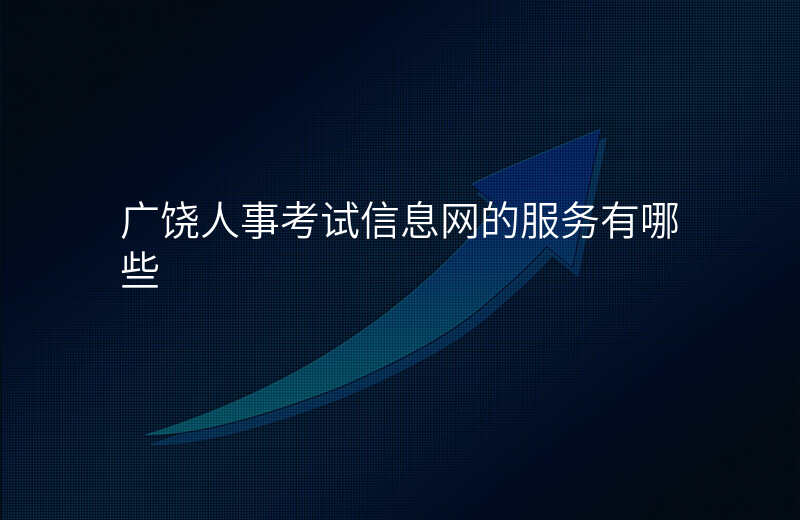 广饶人事考试信息网的服务有哪些